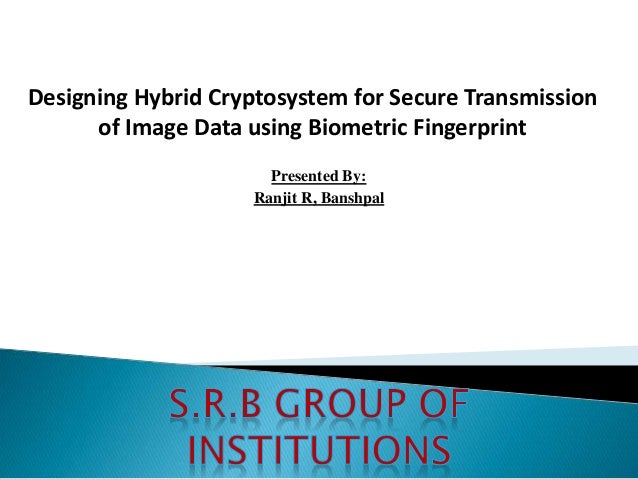 Designing Hybrid Cryptosystem for Secure Transmission of Image Data using Biometric Fingerprint

Presented By:
Ranjit R, Banshpal

S.R.B GROUP OF INSTITUTIONS